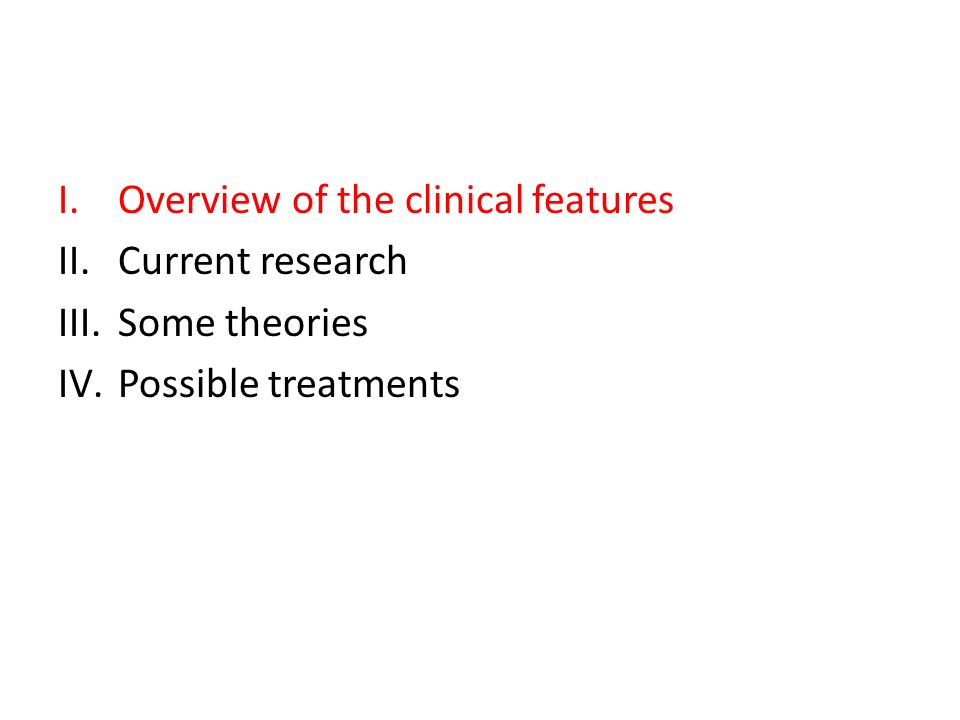 I. Overview of the clinical features
II. Current research
III. Some theories
IV. Possible treatments